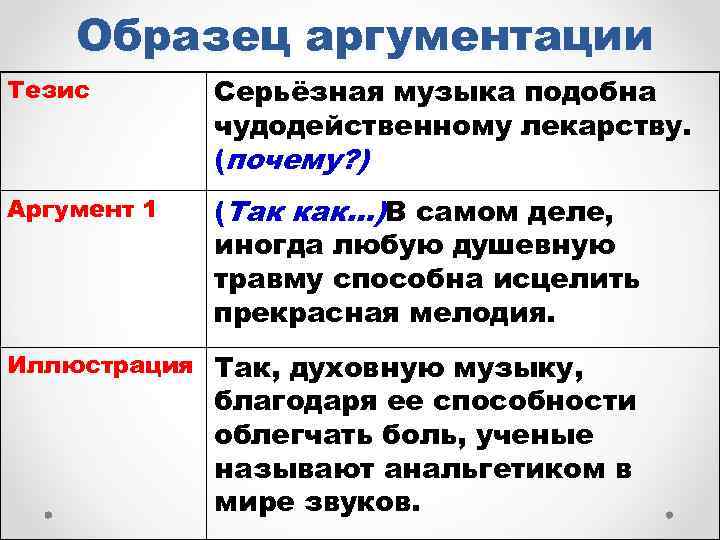 Образец аргументации

| Тезис | Серьёзная музыка подобна чудодейственному лекарству. (почему?) |
|---|---|
| Аргумент 1 | (Так как...)В самом деле, иногда любую душевную травму способна исцелить прекрасная мелодия. |
| Иллюстрация | Так, духовную музыку, благодаря ее способности облегчать боль, ученые называют анальгетиком в мире звуков. |